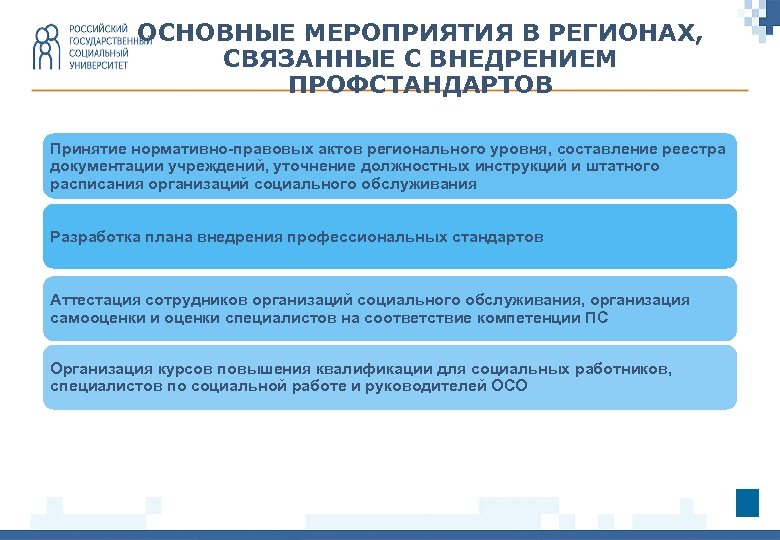 РОССИЙСКИЙ ГОСУДАРСТВЕННЫЙ СОЦИАЛЬНЫЙ УНИВЕРСИТЕТ

ОСНОВНЫЕ МЕРОПРИЯТИЯ В РЕГИОНАХ, СВЯЗАННЫЕ С ВНЕДРЕНИЕМ ПРОФСТАНДАРТОВ

Принятие нормативно-правовых актов регионального уровня, составление реестра документации учреждений, уточнение должностных инструкций и штатного расписания организаций социального обслуживания

Разработка плана внедрения профессиональных стандартов

Аттестация сотрудников организаций социального обслуживания, организация самооценки и оценки специалистов на соответствие компетенции ПС

Организация курсов повышения квалификации для социальных работников, специалистов по социальной работе и руководителей ОСО